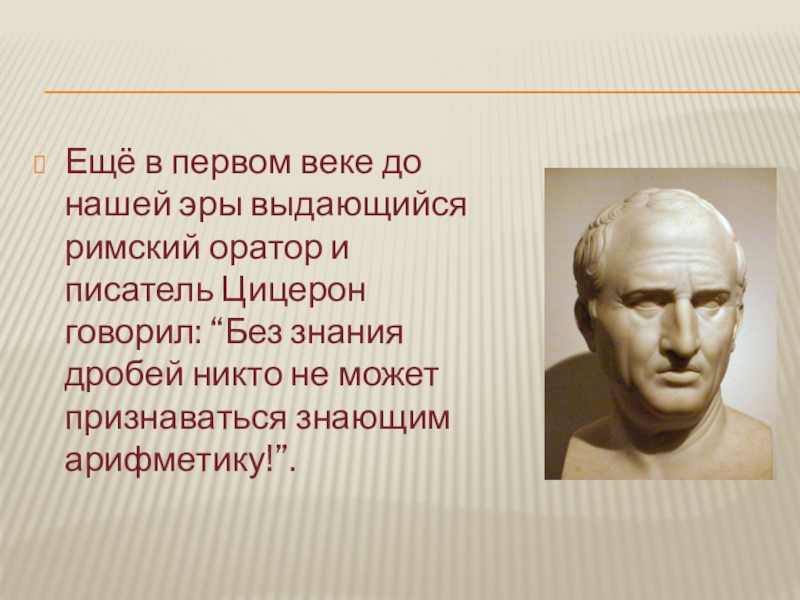 Ещё в первом веке до нашей эры выдающийся римский оратор и писатель Цицерон говорил: “Без знания дробей никто не может признаваться знающим арифметику!”.